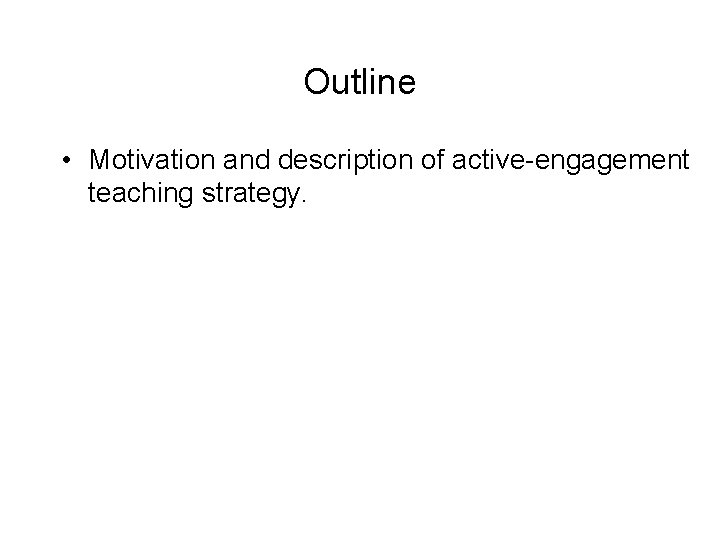 Outline

• Motivation and description of active-engagement teaching strategy.